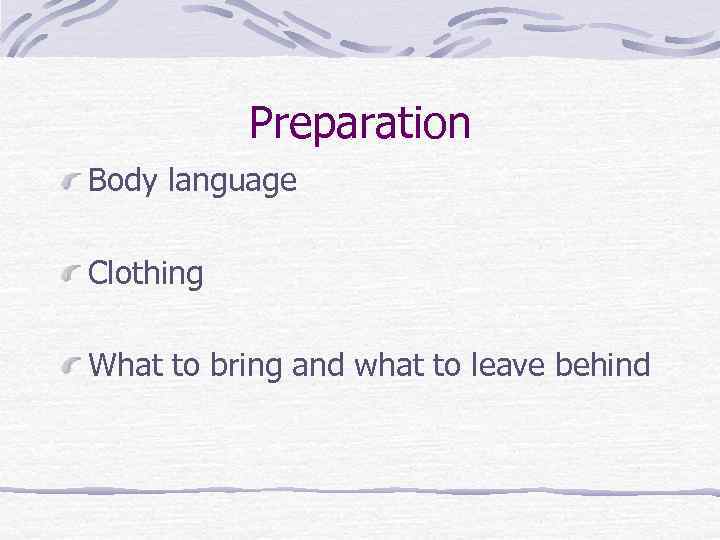 Preparation

Body language

Clothing

What to bring and what to leave behind